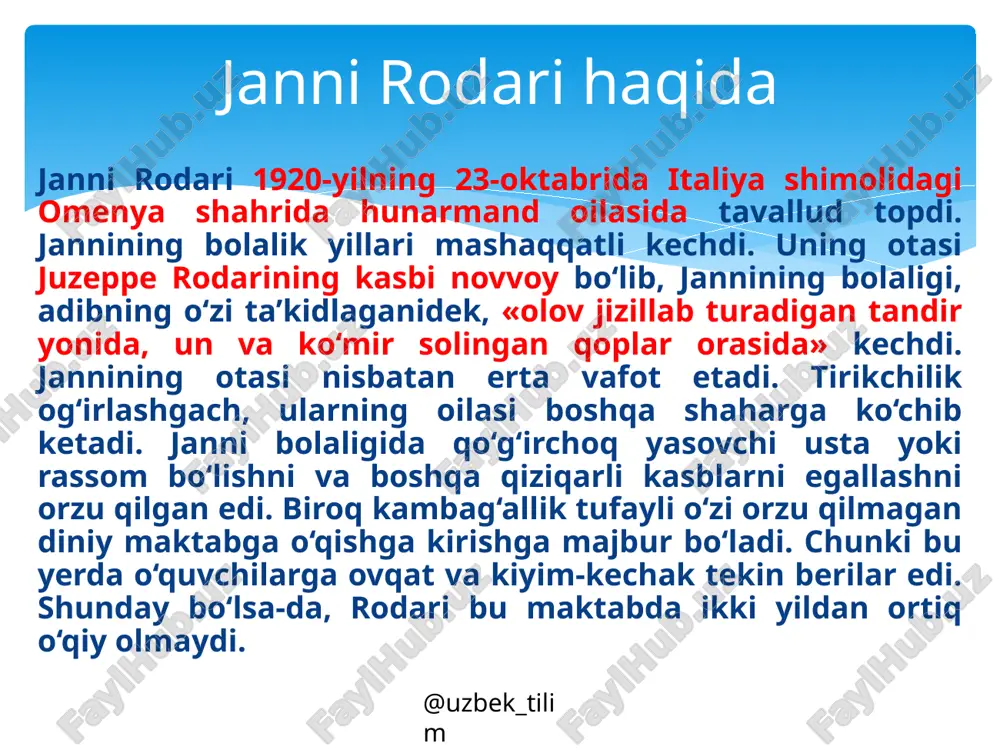 Janni Rodari haqida

Janni Rodari 1920-yilning 23-oktabrida Italiya shimolidagi Omenya shahrida hunarmand oilasida tavallud topdi. Jannining bolalik yillari mashaqqatli kechdi. Uning otasi Juzeppe Rodarining kasbi novvoy bo‘lib, Jannining bolaligi, adibning o‘zi ta’kidlaganidek, «olov jizillab turadigan tandir yonida, un va ko‘mir solingan qoplar orasida» kechdi. Jannining otasi nisbatan erta vafot etadi. Tirikchilik og‘irlashgach, ularning oilasi boshqa shaharga ko‘chib ketadi. Janni bolaligida qo‘g‘irchoq yasovchi usta yoki rassom bo‘lishni va boshqa qiziqarli kasblarni egallashni orzu qilgan edi. Biroq kambag‘allik tufayli o‘zi orzu qilmagan diniy maktabga o‘qishga kirishga majbur bo‘ladi. Chunki bu yerda o‘quvchilarga ovqat va kiyim-kechak tekin berilar edi. Shunday bo‘lsa-da, Rodari bu maktabda ikki yildan ortiq o‘qiy olmaydi.

@uzbek_tilim

FaylHub.uz